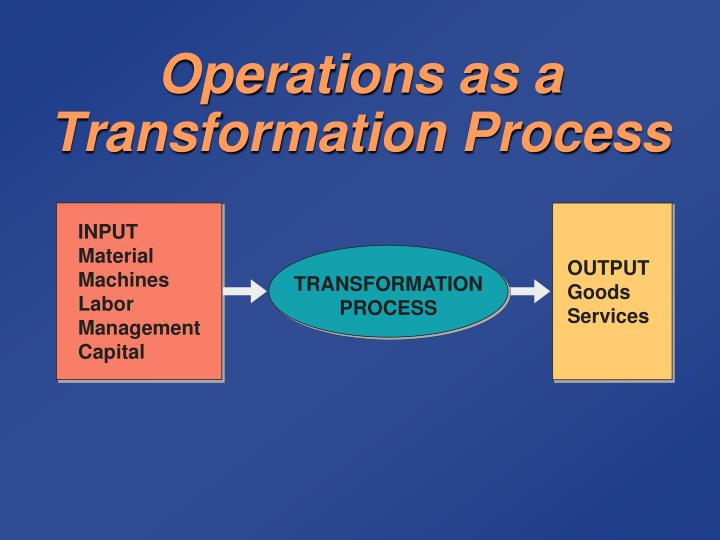 Operations as a Transformation Process

INPUT
Material
Machines
Labor
Management
Capital

TRANSFORMATION PROCESS

OUTPUT
Goods
Services